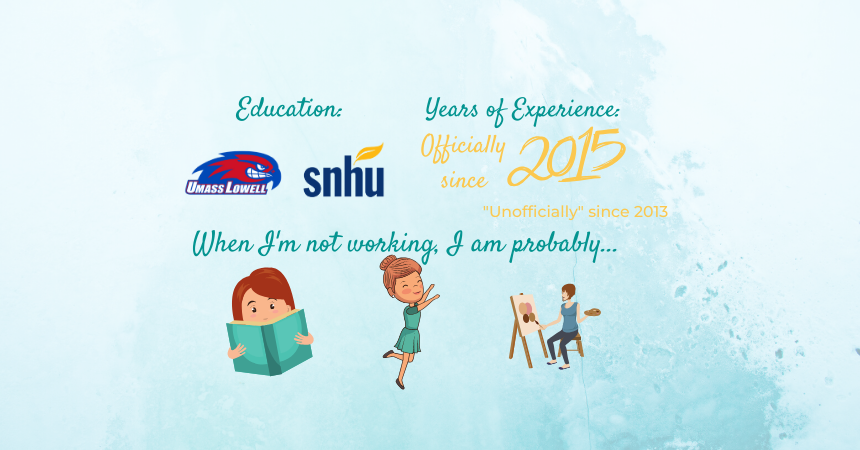 Education:

UMASS LOWELL

snhu

Years of Experience:

Officially since 2015

"Unofficially" since 2013

When I'm not working, I am probably...